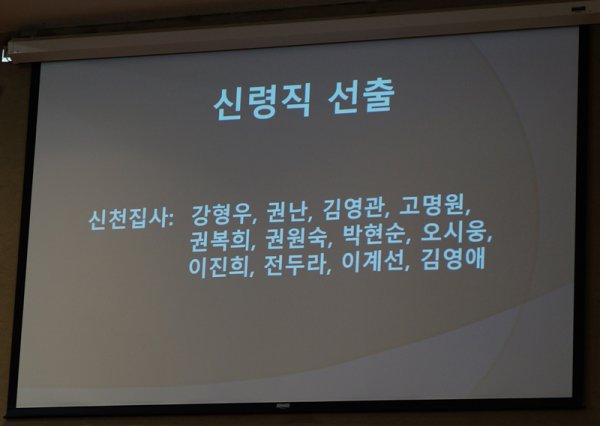 신령직 선출

신천집사: 강형우, 권난, 김영관, 고명원, 권복희, 권원숙, 박현순, 오시웅, 이진희, 전두라, 이계선, 김영애